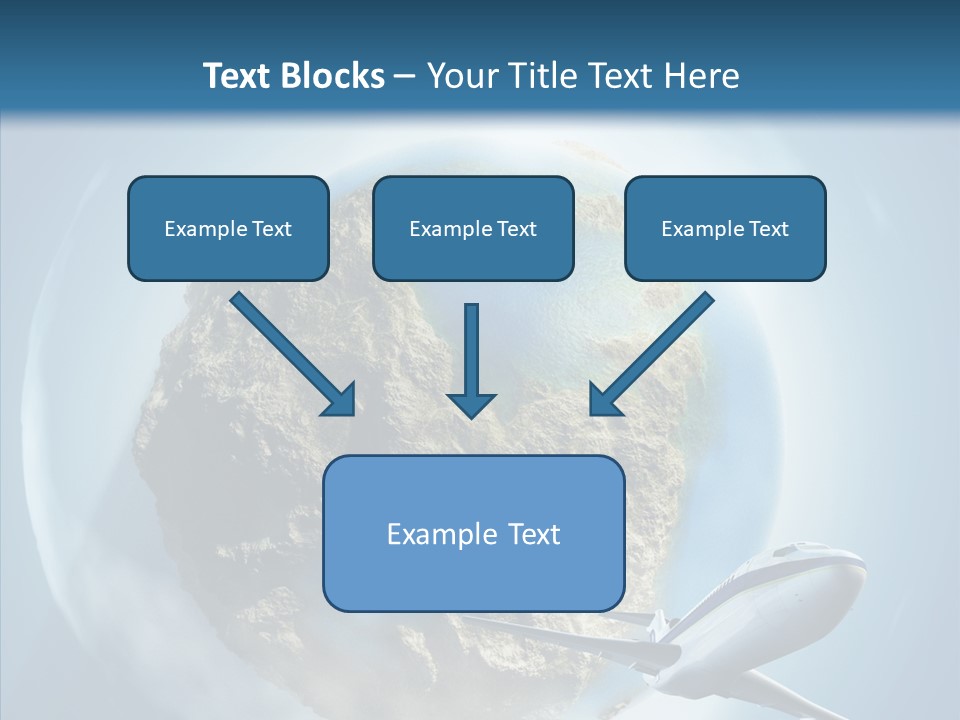 Text Blocks – Your Title Text Here

Example Text

Example Text

Example Text

Example Text